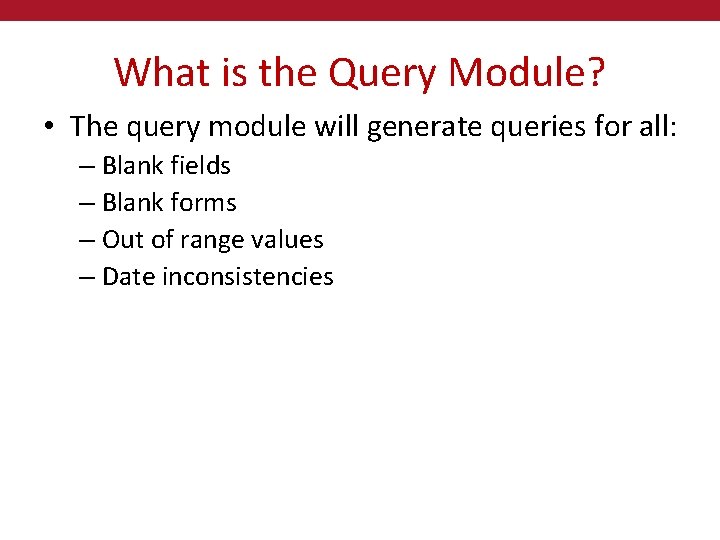 What is the Query Module?

• The query module will generate queries for all:
– Blank fields
– Blank forms
– Out of range values
– Date inconsistencies